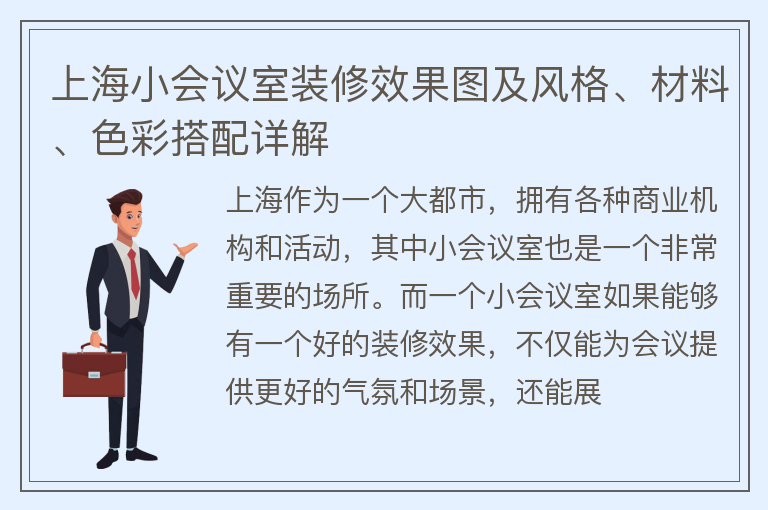 上海小会议室装修效果图及风格、材料、色彩搭配详解

上海作为一个大都市，拥有各种商业机构和活动，其中小会议室也是一个非常重要的场所。而一个小会议室如果能够有一个好的装修效果，不仅能为会议提供更好的气氛和场景，还能展